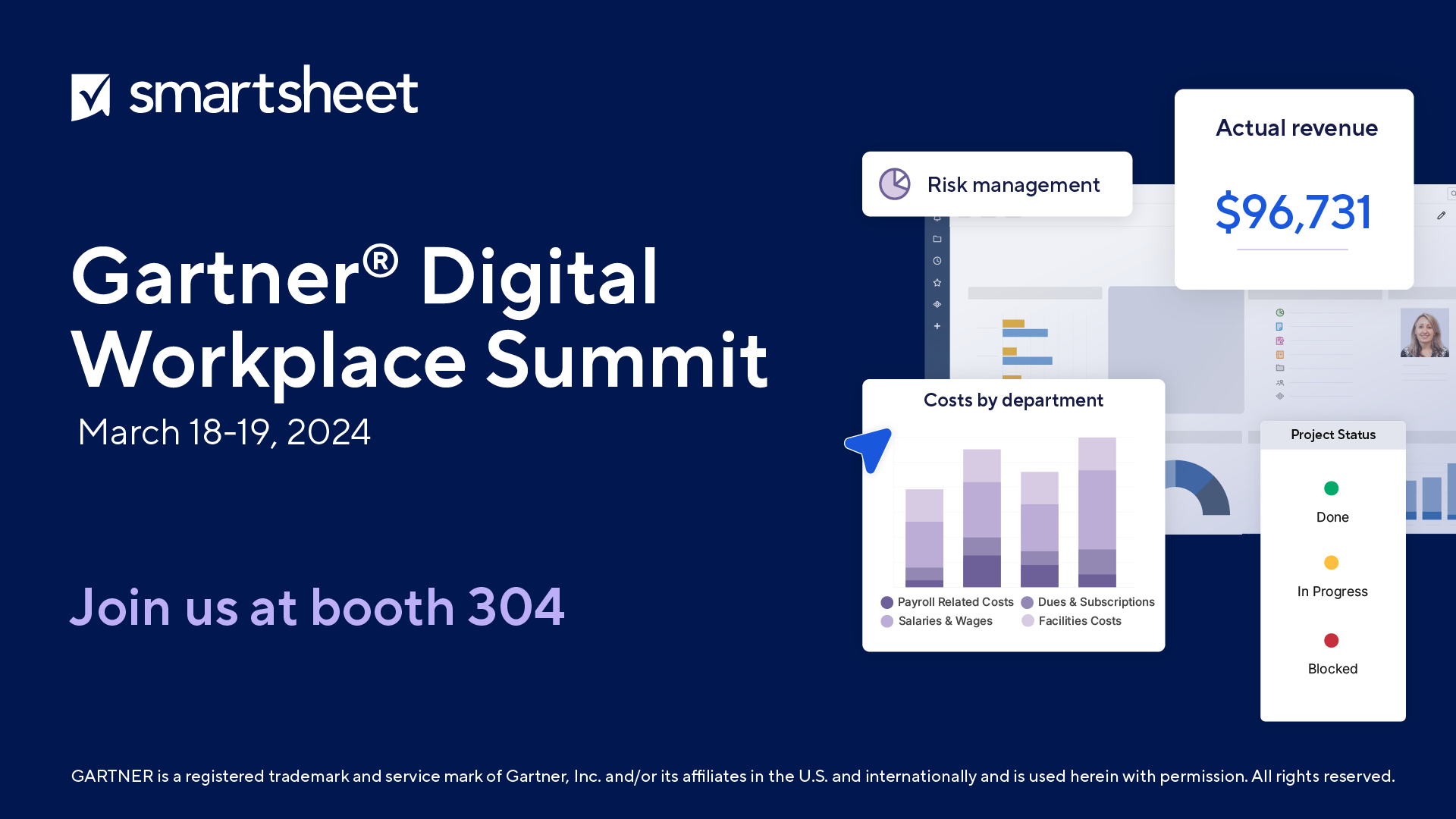 smartsheet

Gartner® Digital Workplace Summit

March 18-19, 2024

Join us at booth 304

Risk management

Actual revenue

$96,731

Costs by department

Payroll Related Costs
Dues & Subscriptions
Salaries & Wages
Facilities Costs

Project Status

Done

In Progress

Blocked

GARTNER is a registered trademark and service mark of Gartner, Inc. and/or its affiliates in the U.S. and internationally and is used herein with permission. All rights reserved.